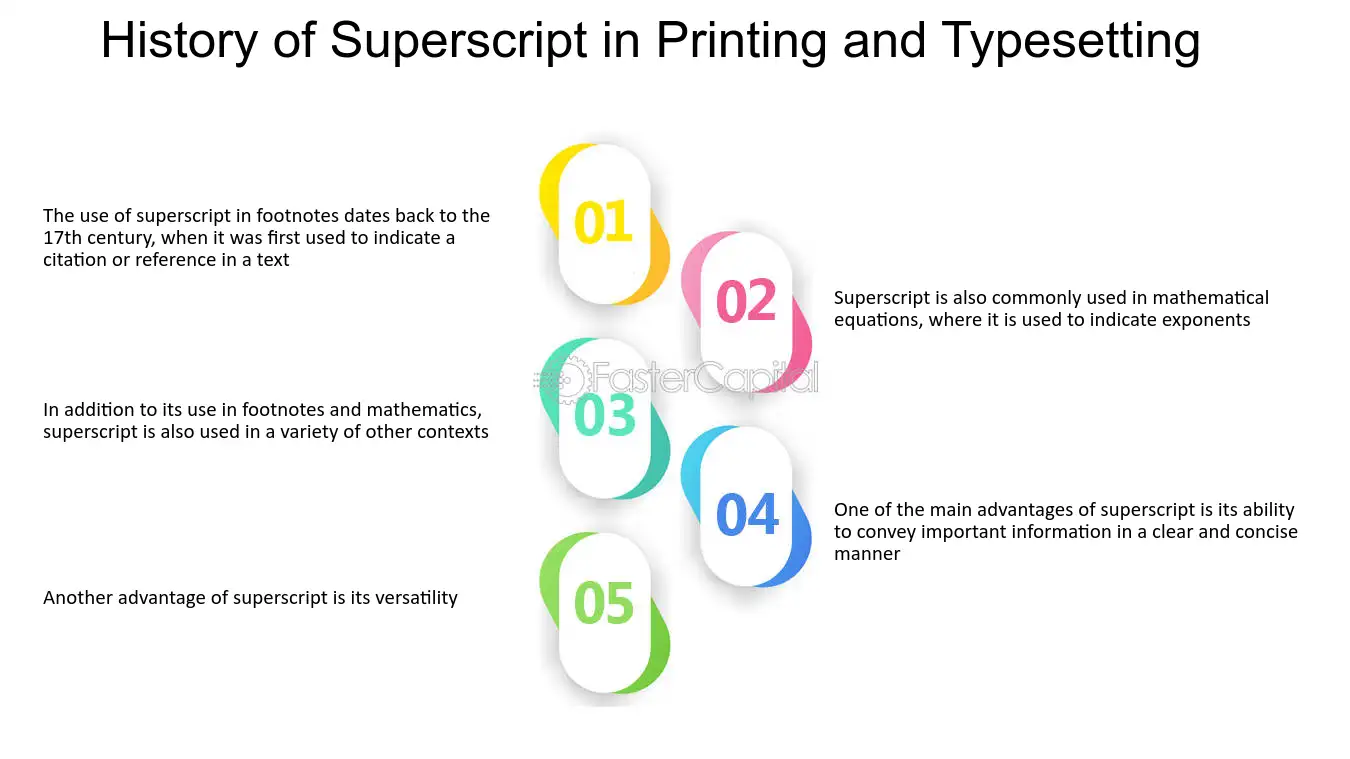 History of Superscript in Printing and Typesetting

01

The use of superscript in footnotes dates back to the 17th century, when it was first used to indicate a citation or reference in a text

02

Superscript is also commonly used in mathematical equations, where it is used to indicate exponents

FasterCapital

03

In addition to its use in footnotes and mathematics, superscript is also used in a variety of other contexts

04

One of the main advantages of superscript is its ability to convey important information in a clear and concise manner

05

Another advantage of superscript is its versatility